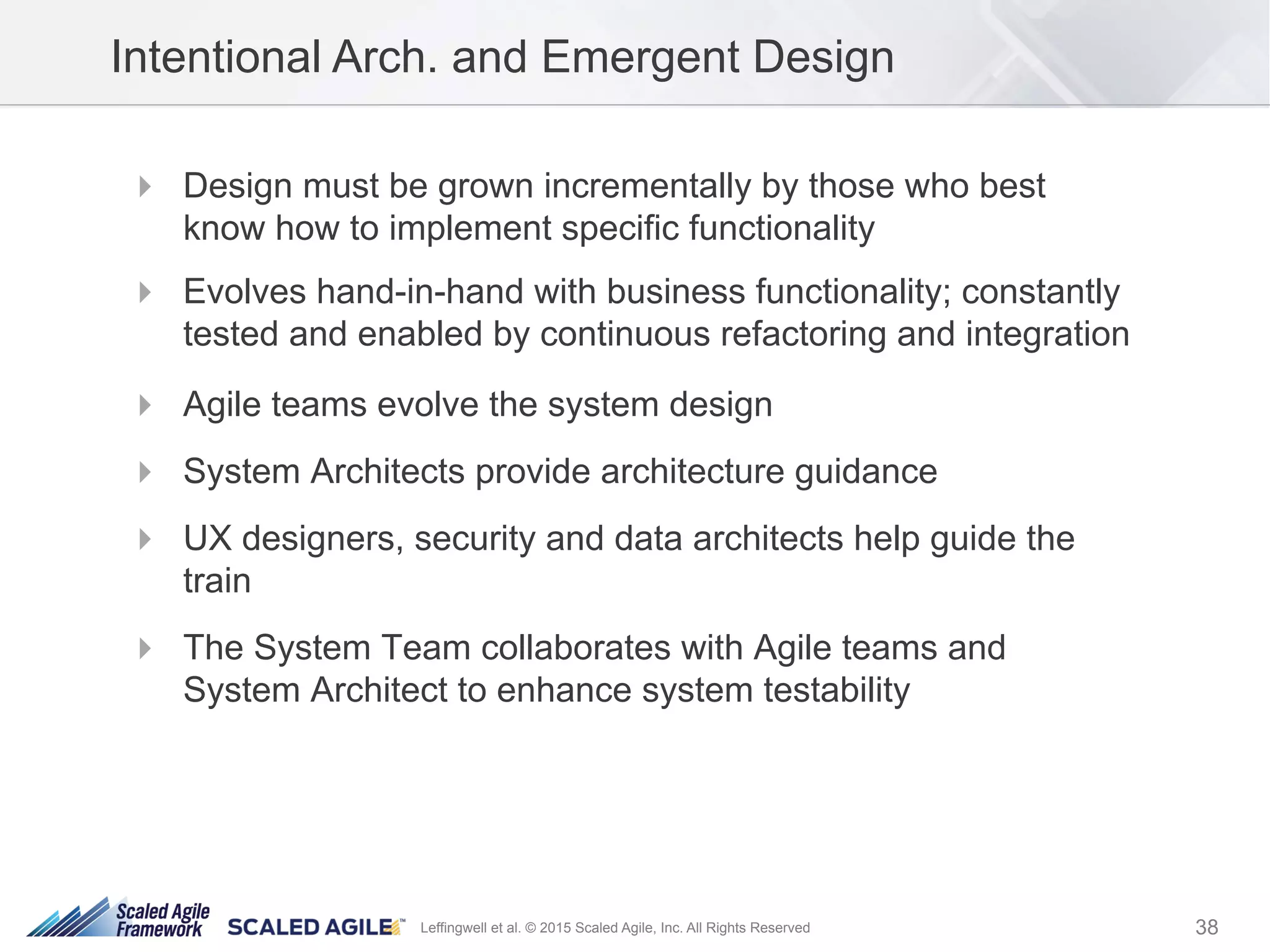 Intentional Arch. and Emergent Design

Design must be grown incrementally by those who best know how to implement specific functionality

Evolves hand-in-hand with business functionality; constantly tested and enabled by continuous refactoring and integration

Agile teams evolve the system design

System Architects provide architecture guidance

UX designers, security and data architects help guide the train

The System Team collaborates with Agile teams and System Architect to enhance system testability

Scaled Agile Framework SCALED AGILE™ Leffingwell et al. © 2015 Scaled Agile, Inc. All Rights Reserved 38